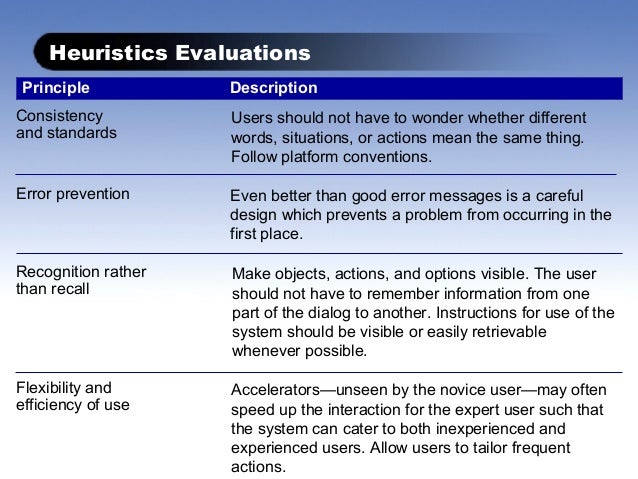 Heuristics Evaluations

| Principle | Description |
|---|---|
| Consistency and standards | Users should not have to wonder whether different words, situations, or actions mean the same thing. Follow platform conventions. |
| Error prevention | Even better than good error messages is a careful design which prevents a problem from occurring in the first place. |
| Recognition rather than recall | Make objects, actions, and options visible. The user should not have to remember information from one part of the dialog to another. Instructions for use of the system should be visible or easily retrievable whenever possible. |
| Flexibility and efficiency of use | Accelerators—unseen by the novice user—may often speed up the interaction for the expert user such that the system can cater to both inexperienced and experienced users. Allow users to tailor frequent actions. |